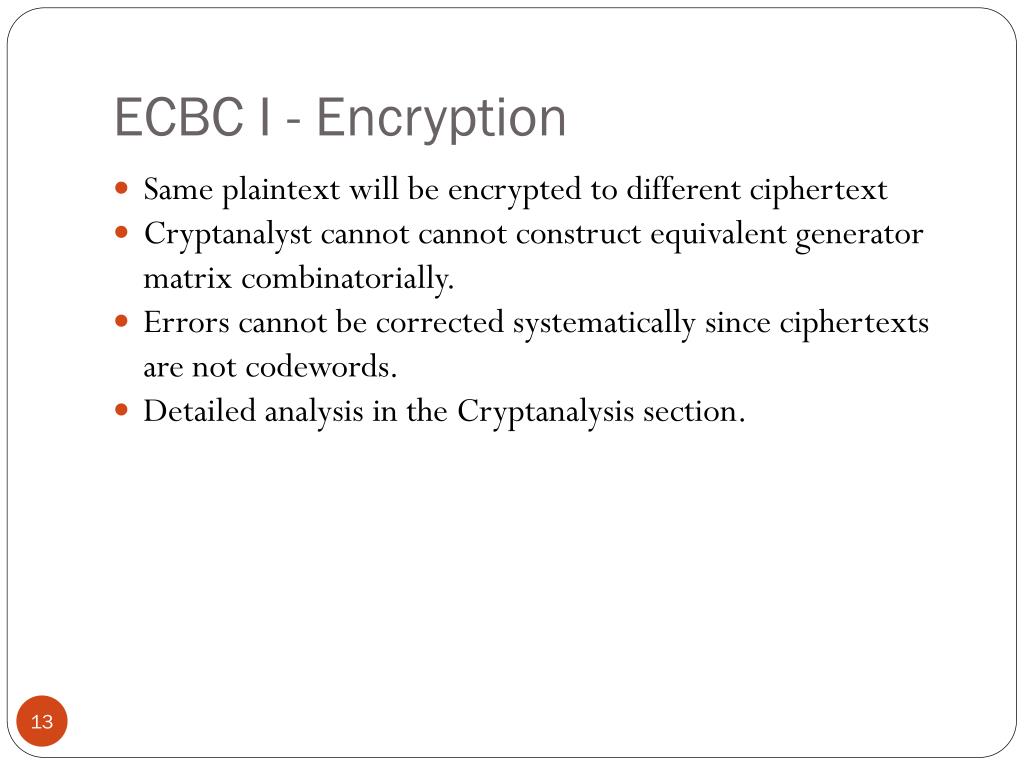 ECBC I - Encryption

- Same plaintext will be encrypted to different ciphertext
- Cryptanalyst cannot cannot construct equivalent generator matrix combinatorially.
- Errors cannot be corrected systematically since ciphertexts are not codewords.
- Detailed analysis in the Cryptanalysis section.

13